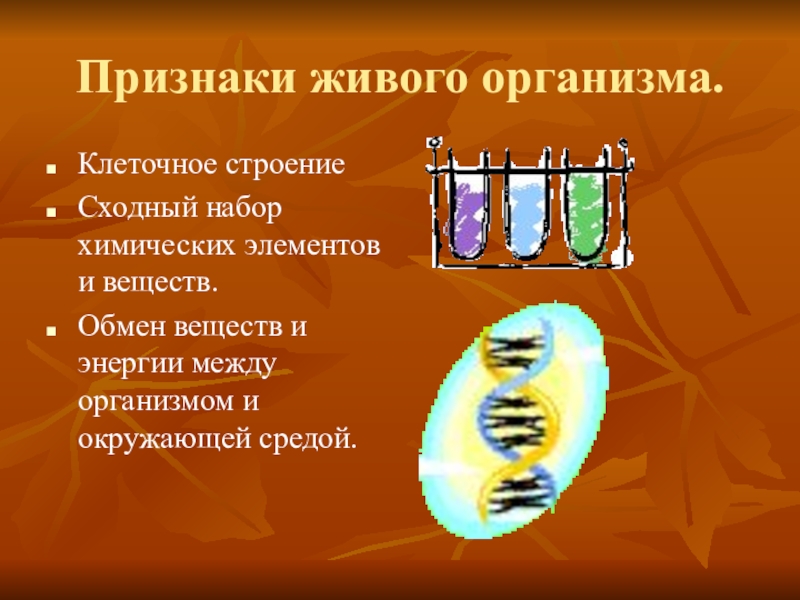 Признаки живого организма.

- Клеточное строение
- Сходный набор химических элементов и веществ.
- Обмен веществ и энергии между организмом и окружающей средой.